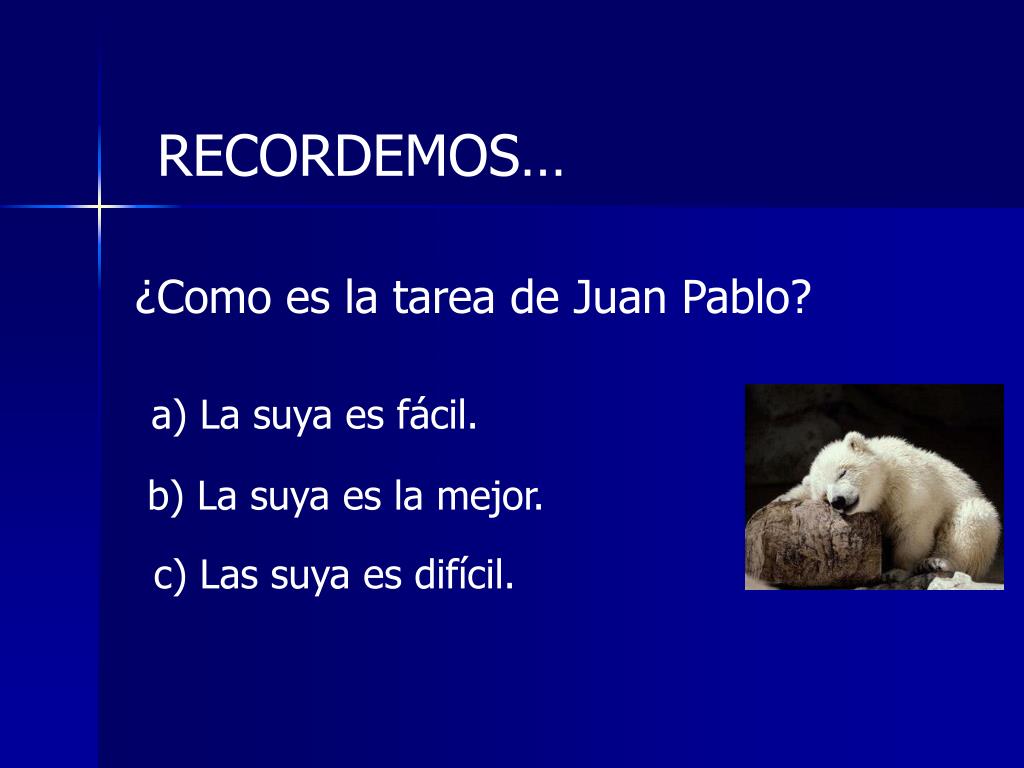 RECORDEMOS…

¿Como es la tarea de Juan Pablo?

a) La suya es fácil.

b) La suya es la mejor.

c) Las suya es difícil.